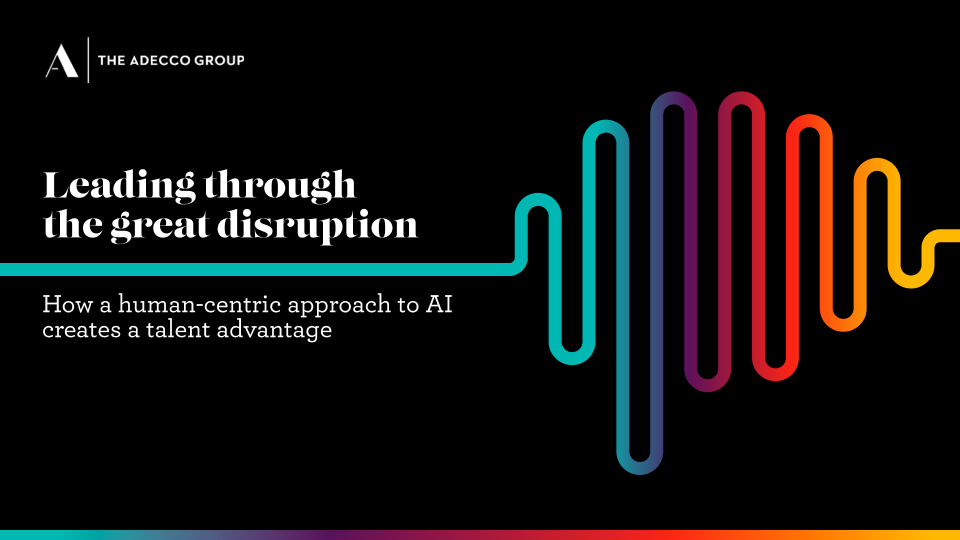 A | THE ADECCO GROUP

Leading through the great disruption

How a human-centric approach to AI creates a talent advantage